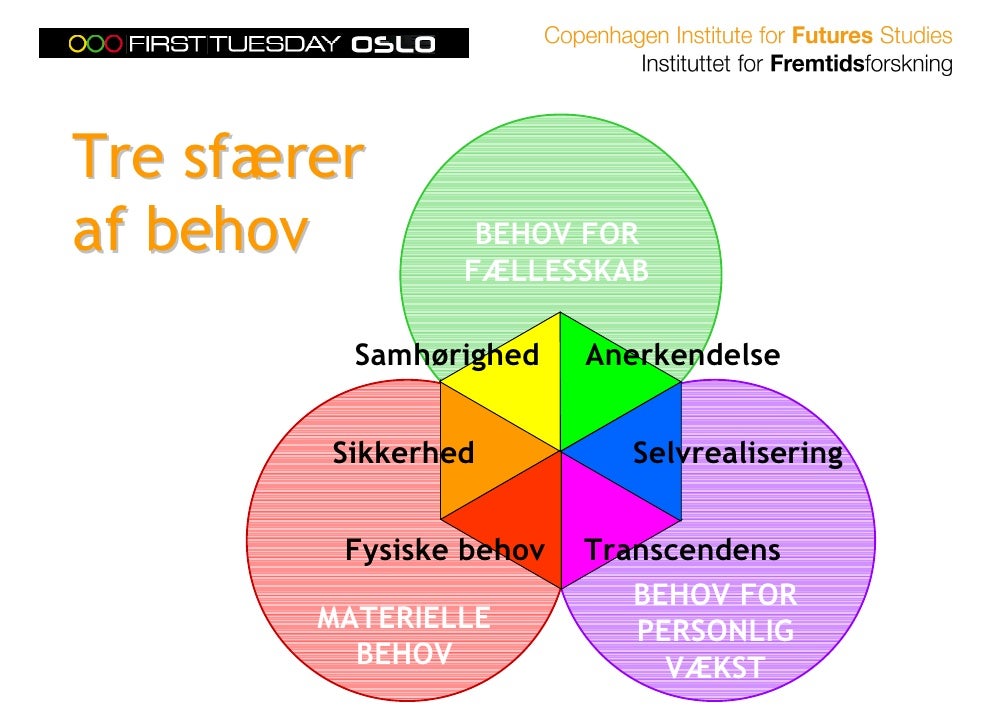 FIRST TUESDAY OSLO

Copenhagen Institute for Futures Studies
Instituttet for Fremtidsforskning

Tre sfærer af behov

BEHOV FOR FÆLLESSKAB

Samhørighed

Anerkendelse

Sikkerhed

Selvrealisering

Fysiske behov

Transcendens

MATERIELLE BEHOV

BEHOV FOR PERSONLIG VÆKST